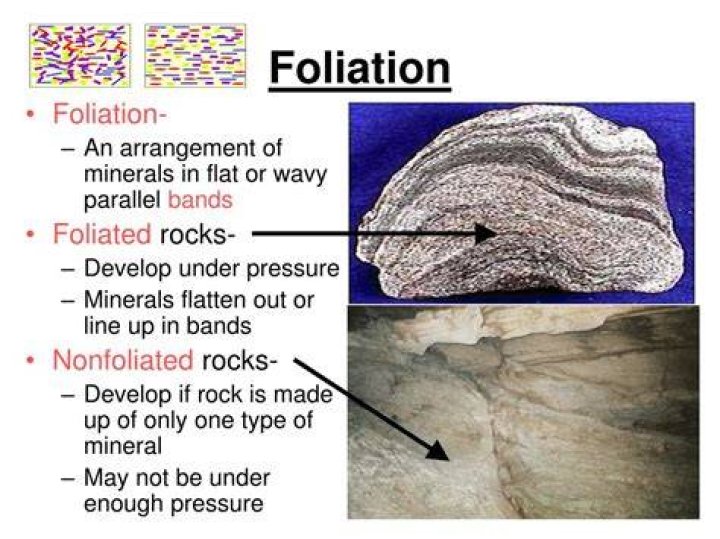 Foliation

• Foliation-
– An arrangement of minerals in flat or wavy parallel bands
• Foliated rocks-
– Develop under pressure
– Minerals flatten out or line up in bands
• Nonfoliated rocks-
– Develop if rock is made up of only one type of mineral
– May not be under enough pressure